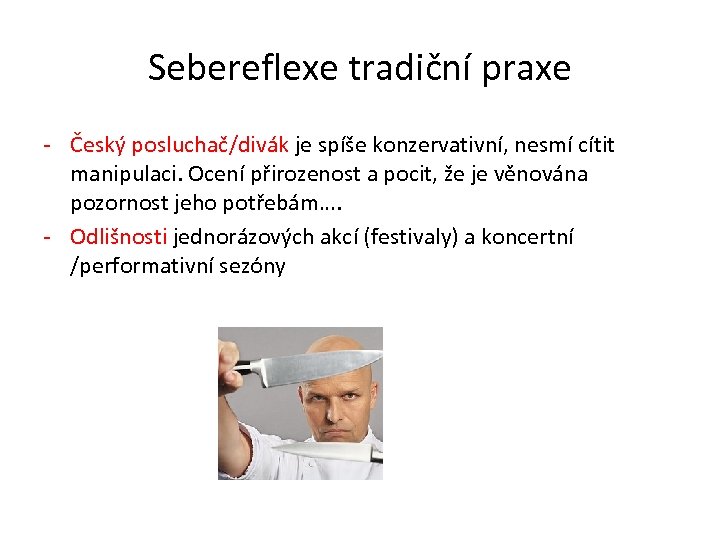 Sebereflexe tradiční praxe

- Český posluchač/divák je spíše konzervativní, nesmí cítit manipulaci. Ocení přirozenost a pocit, že je věnována pozornost jeho potřebám….
- Odlišnosti jednorázových akcí (festivaly) a koncertní /performativní sezóny